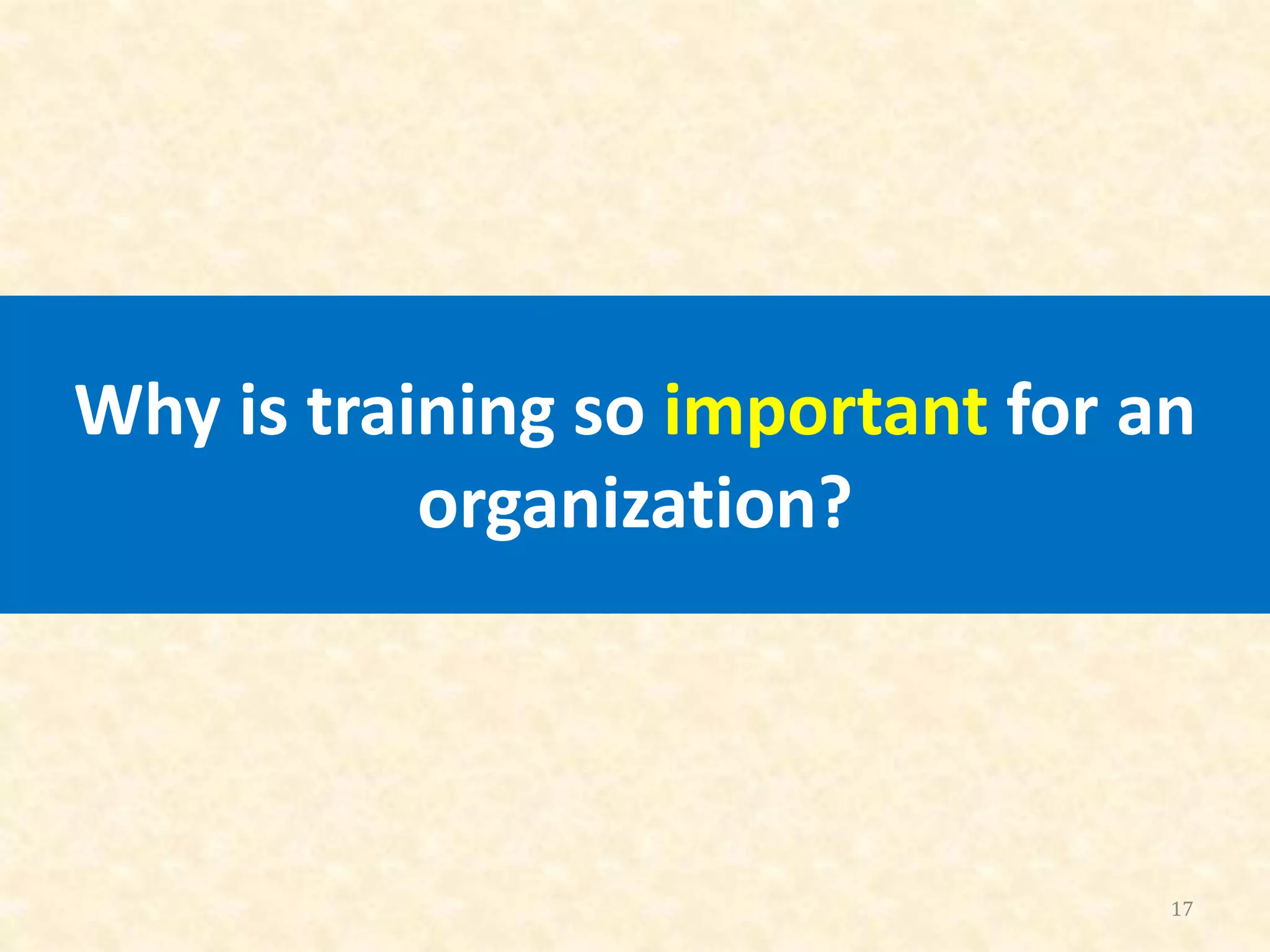 Why is training so important for an organization?

17